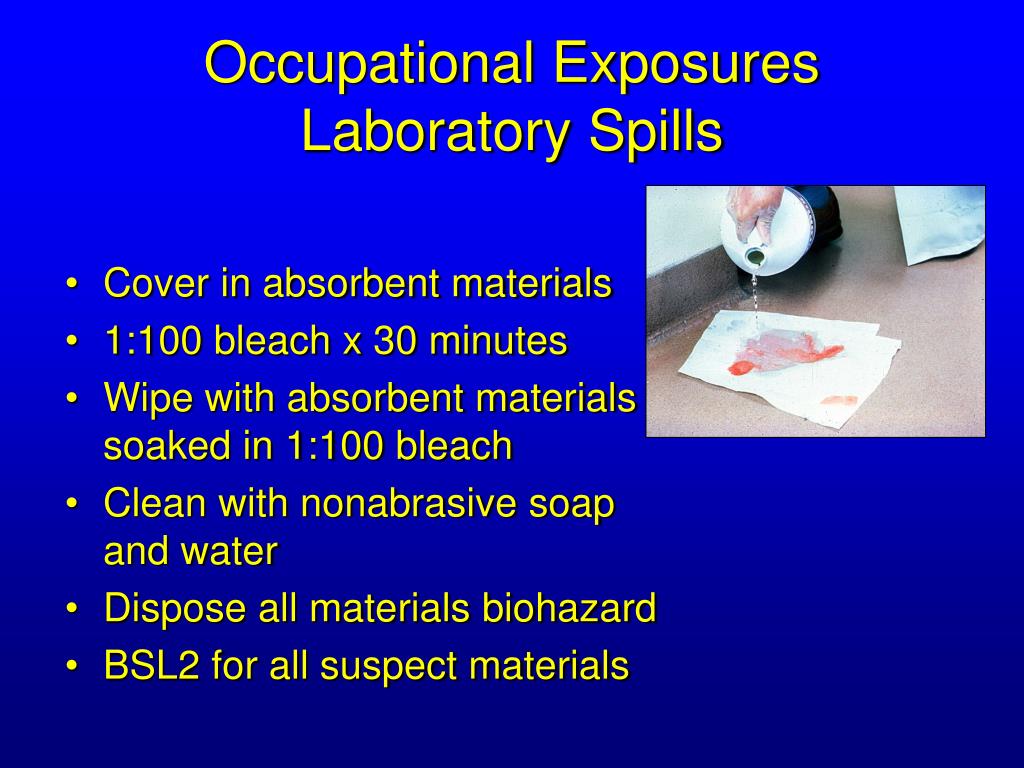 Occupational Exposures
Laboratory Spills

• Cover in absorbent materials
• 1:100 bleach x 30 minutes
• Wipe with absorbent materials soaked in 1:100 bleach
• Clean with nonabrasive soap and water
• Dispose all materials biohazard
• BSL2 for all suspect materials